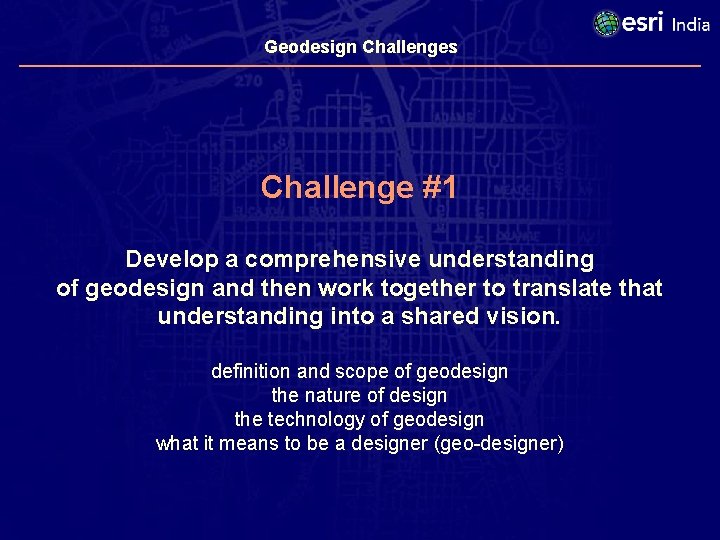 esri India

Geodesign Challenges

Challenge #1

Develop a comprehensive understanding of geodesign and then work together to translate that understanding into a shared vision.

definition and scope of geodesign
the nature of design
the technology of geodesign
what it means to be a designer (geo-designer)